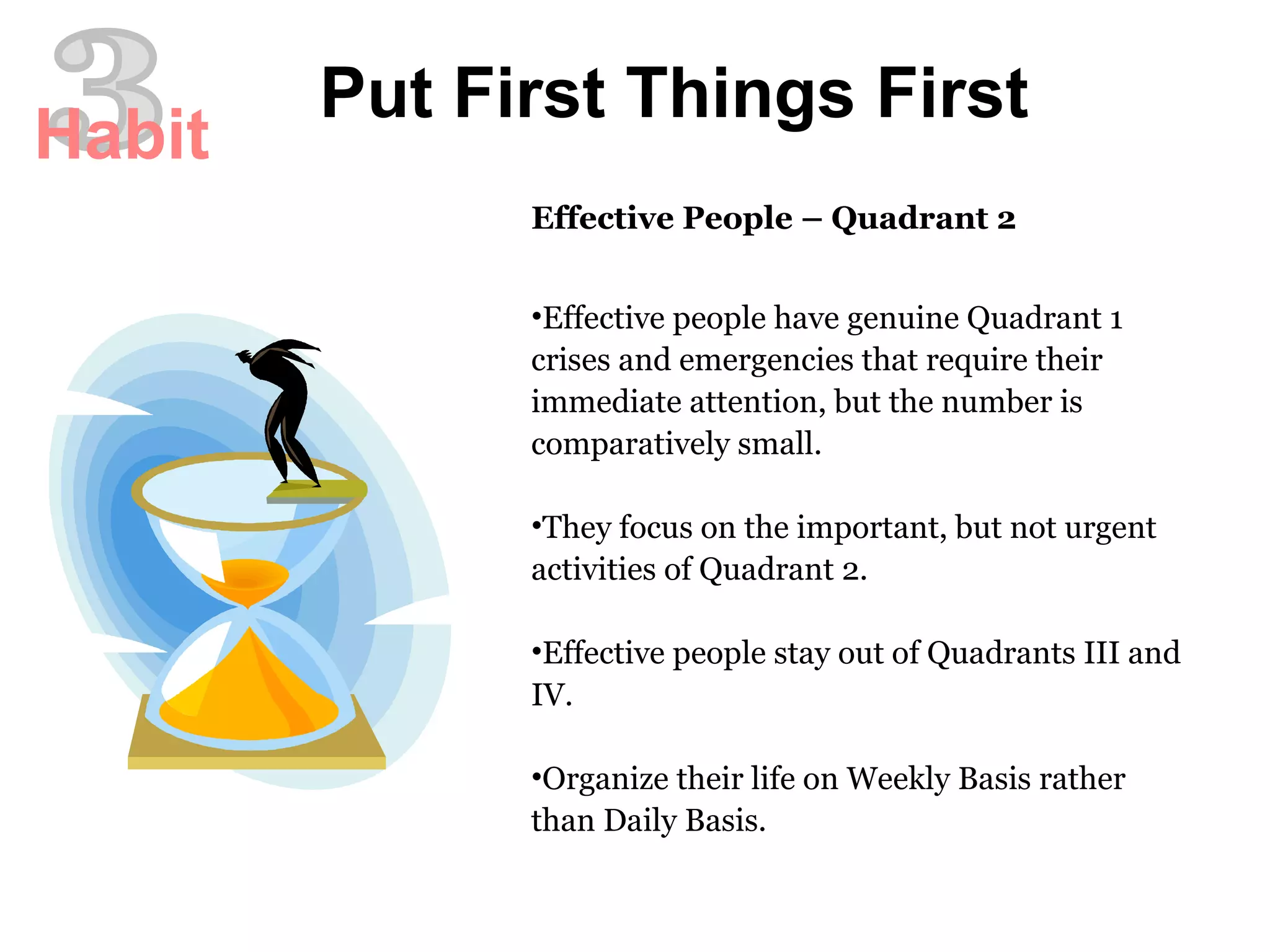 3
Habit

Put First Things First

Effective People – Quadrant 2

•Effective people have genuine Quadrant 1 crises and emergencies that require their immediate attention, but the number is comparatively small.

•They focus on the important, but not urgent activities of Quadrant 2.

•Effective people stay out of Quadrants III and IV.

•Organize their life on Weekly Basis rather than Daily Basis.